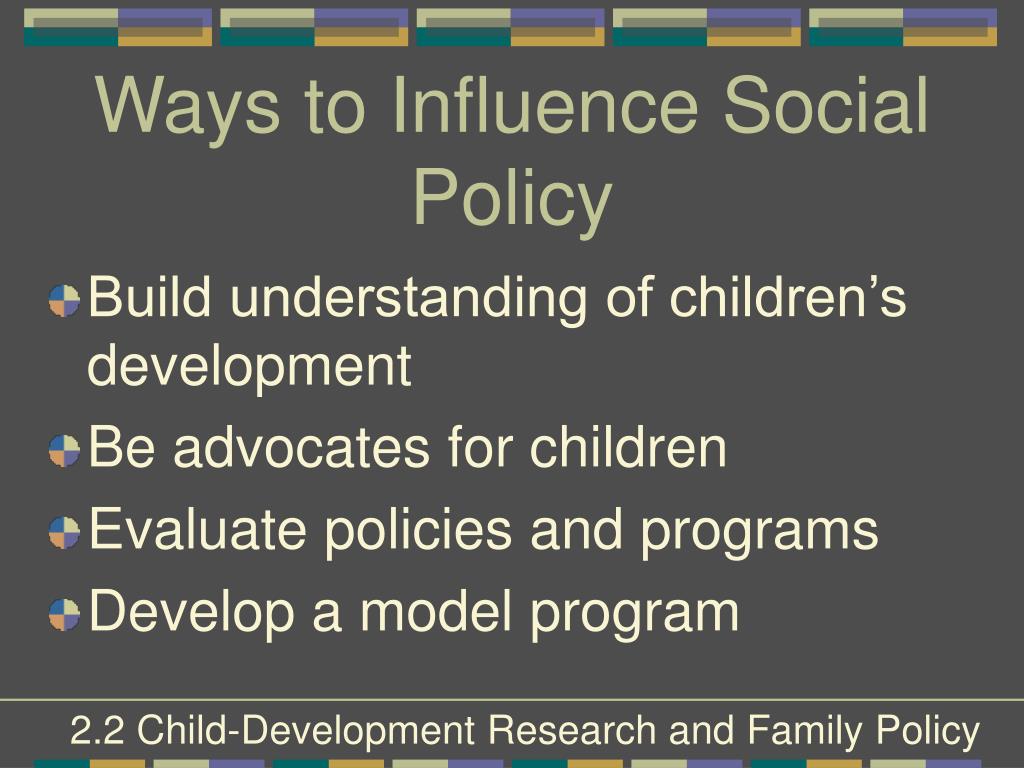 Ways to Influence Social Policy

Build understanding of children’s development

Be advocates for children

Evaluate policies and programs

Develop a model program

2.2 Child-Development Research and Family Policy